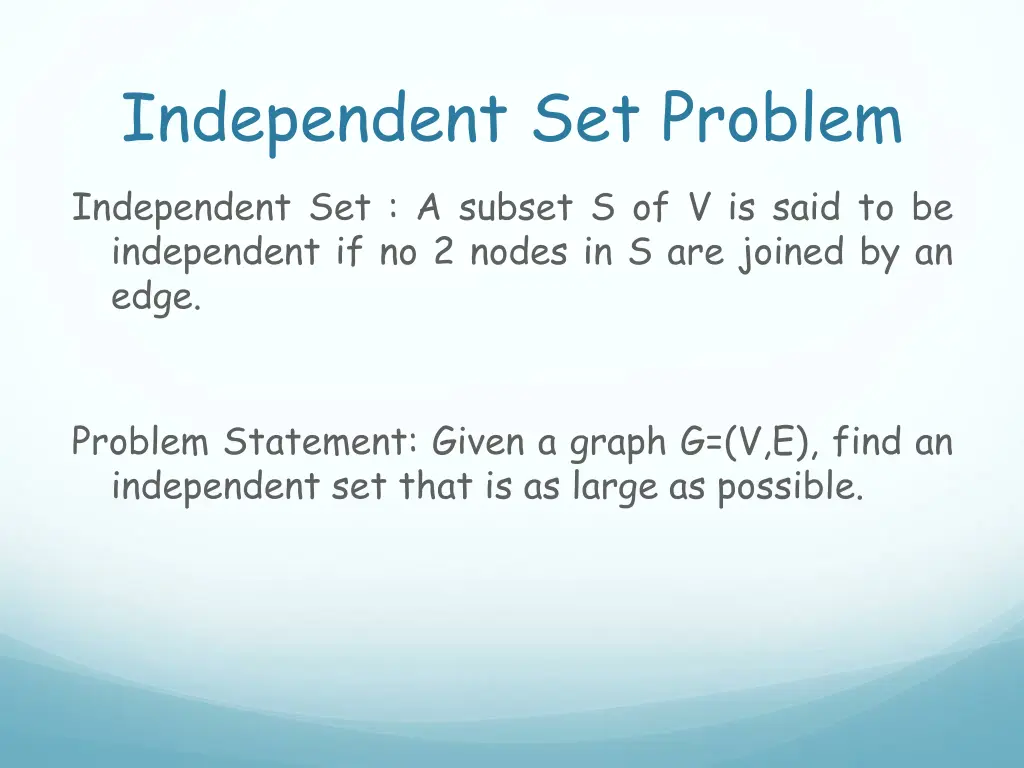 Independent Set Problem

Independent Set : A subset S of V is said to be independent if no 2 nodes in S are joined by an edge.

Problem Statement: Given a graph G=(V,E), find an independent set that is as large as possible.